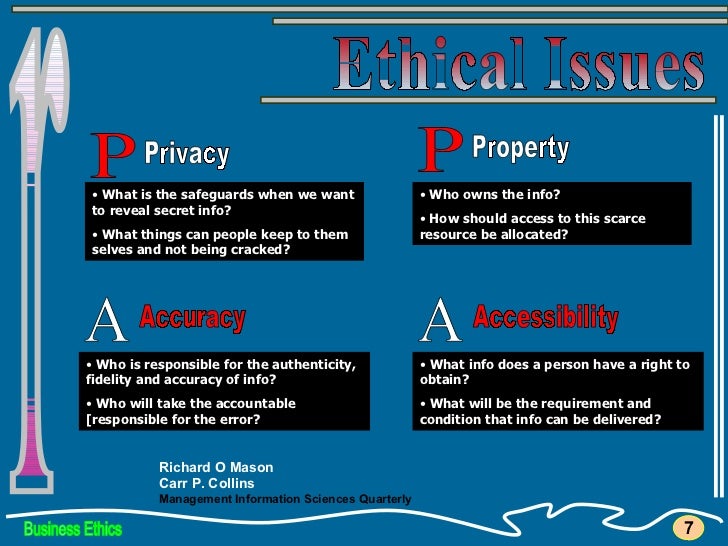 Ethical Issues

P Privacy

• What is the safeguards when we want to reveal secret info?

• What things can people keep to them selves and not being cracked?

P Property

• Who owns the info?

• How should access to this scarce resource be allocated?

A Accuracy

• Who is responsible for the authenticity, fidelity and accuracy of info?

• Who will take the accountable [responsible for the error?

A Accessibility

• What info does a person have a right to obtain?

• What will be the requirement and condition that info can be delivered?

Richard O Mason
Carr P. Collins
Management Information Sciences Quarterly

Business Ethics

7